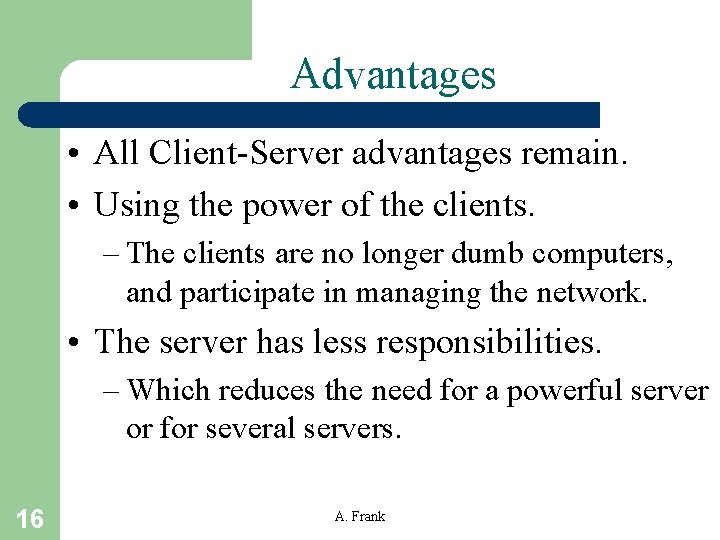 Advantages

• All Client-Server advantages remain.
• Using the power of the clients.
– The clients are no longer dumb computers, and participate in managing the network.
• The server has less responsibilities.
– Which reduces the need for a powerful server or for several servers.

16

A. Frank